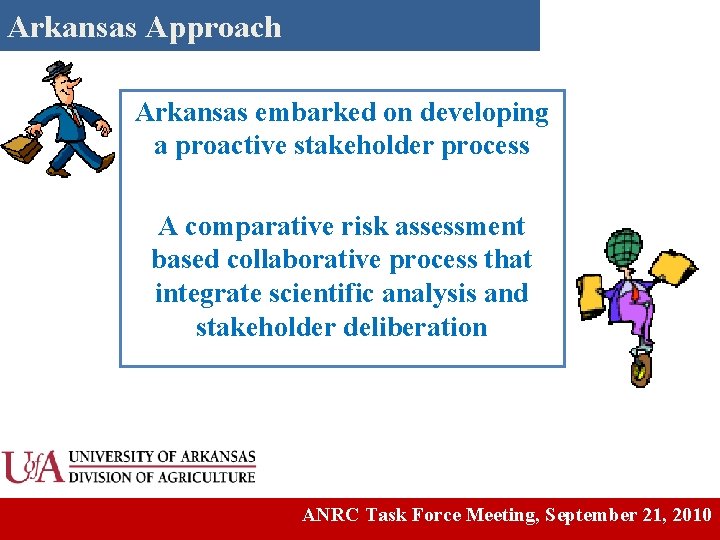 Arkansas Approach

Arkansas embarked on developing a proactive stakeholder process

A comparative risk assessment based collaborative process that integrate scientific analysis and stakeholder deliberation

UofA UNIVERSITY OF ARKANSAS DIVISION OF AGRICULTURE

ANRC Task Force Meeting, September 21, 2010